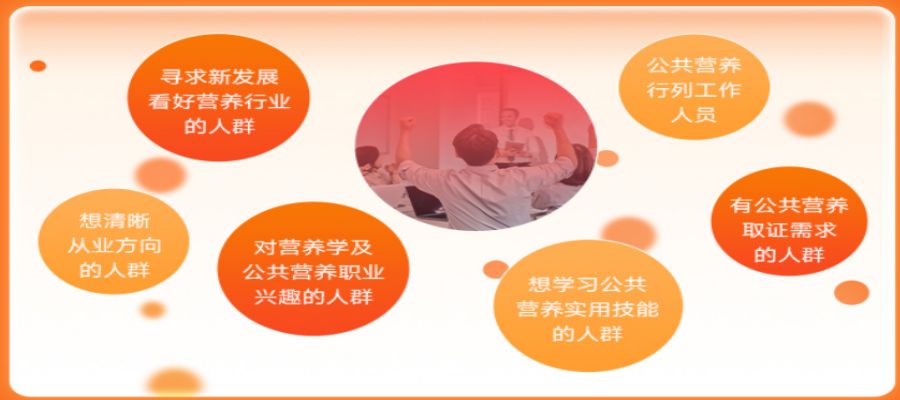 寻求新发展
看好营养行业
的人群

公共营养
行列工作
人员

想清晰
从业方向
的人群

对营养学及
公共营养职业
兴趣的人群

有公共营养
取证需求
的人群

想学习公共
营养实用技能
的人群